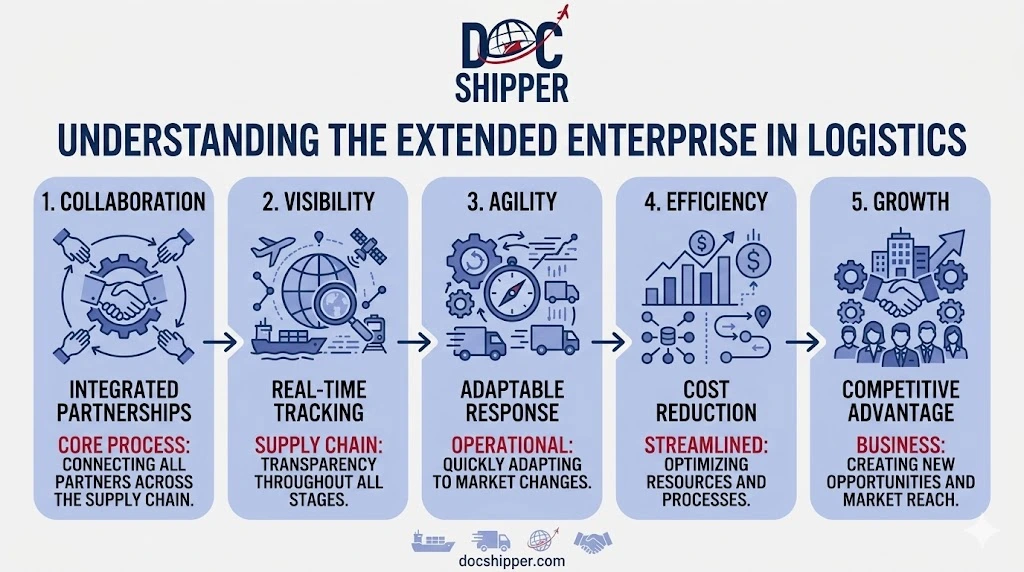 DOC SHIPPER

UNDERSTANDING THE EXTENDED ENTERPRISE IN LOGISTICS

1. COLLABORATION

INTEGRATED PARTNERSHIPS

CORE PROCESS: CONNECTING ALL PARTNERS ACROSS THE SUPPLY CHAIN.

2. VISIBILITY

REAL-TIME TRACKING

SUPPLY CHAIN: TRANSPARENCY THROUGHOUT ALL STAGES.

3. AGILITY

ADAPTABLE RESPONSE

OPERATIONAL: QUICKLY ADAPTING TO MARKET CHANGES.

4. EFFICIENCY

COST REDUCTION

STREAMLINED: OPTIMIZING RESOURCES AND PROCESSES.

5. GROWTH

COMPETITIVE ADVANTAGE

BUSINESS: CREATING NEW OPPORTUNITIES AND MARKET REACH.

docshipper.com